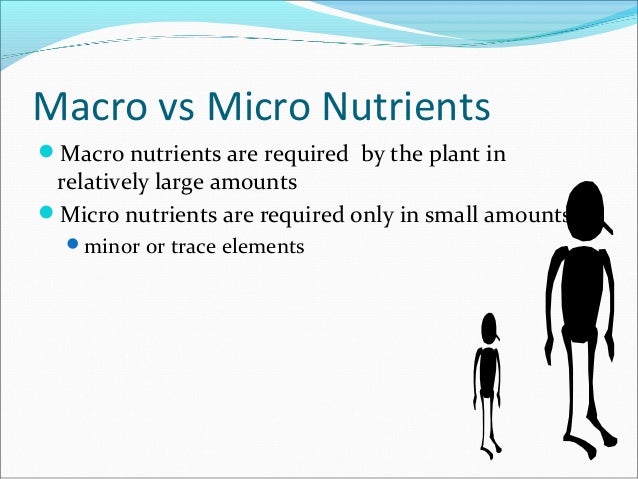 Macro vs Micro Nutrients

Macro nutrients are required by the plant in relatively large amounts

Micro nutrients are required only in small amounts

minor or trace elements